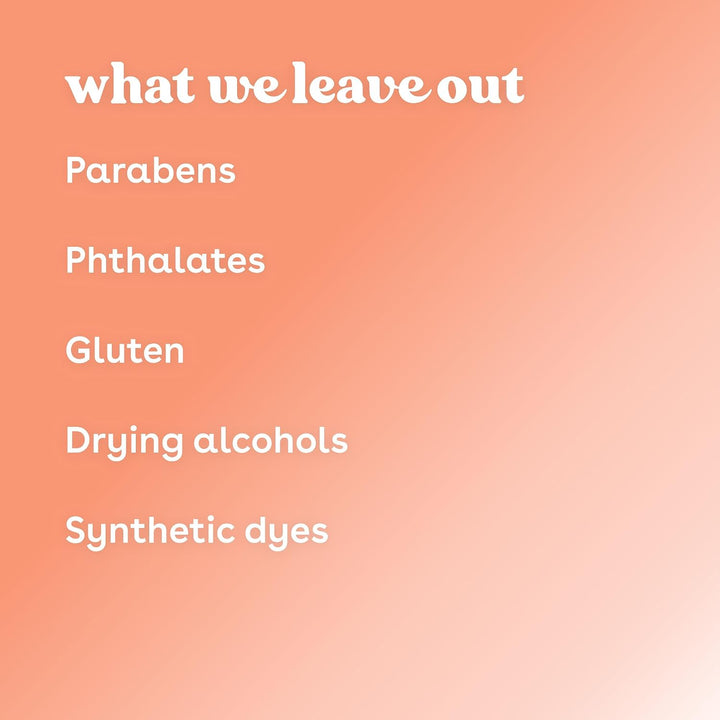 what we leave out

Parabens

Phthalates

Gluten

Drying alcohols

Synthetic dyes